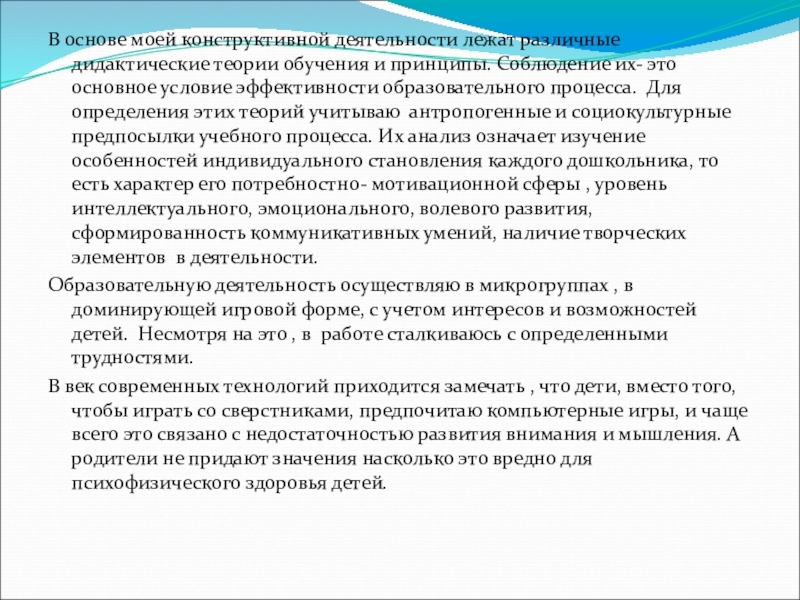 В основе моей конструктивной деятельности лежат различные дидактические теории обучения и принципы. Соблюдение их- это основное условие эффективности образовательного процесса. Для определения этих теорий учитываю антропогенные и социокультурные предпосылки учебного процесса. Их анализ означает изучение особенностей индивидуального становления каждого дошкольника, то есть характер его потребностно- мотивационной сферы , уровень интеллектуального, эмоционального, волевого развития, сформированность коммуникативных умений, наличие творческих элементов в деятельности.

Образовательную деятельность осуществляю в микрогруппах , в доминирующей игровой форме, с учетом интересов и возможностей детей. Несмотря на это , в работе сталкиваюсь с определенными трудностями.

В век современных технологий приходится замечать , что дети, вместо того, чтобы играть со сверстниками, предпочитаю компьютерные игры, и чаще всего это связано с недостаточностью развития внимания и мышления. А родители не придают значения насколько это вредно для психофизического здоровья детей.